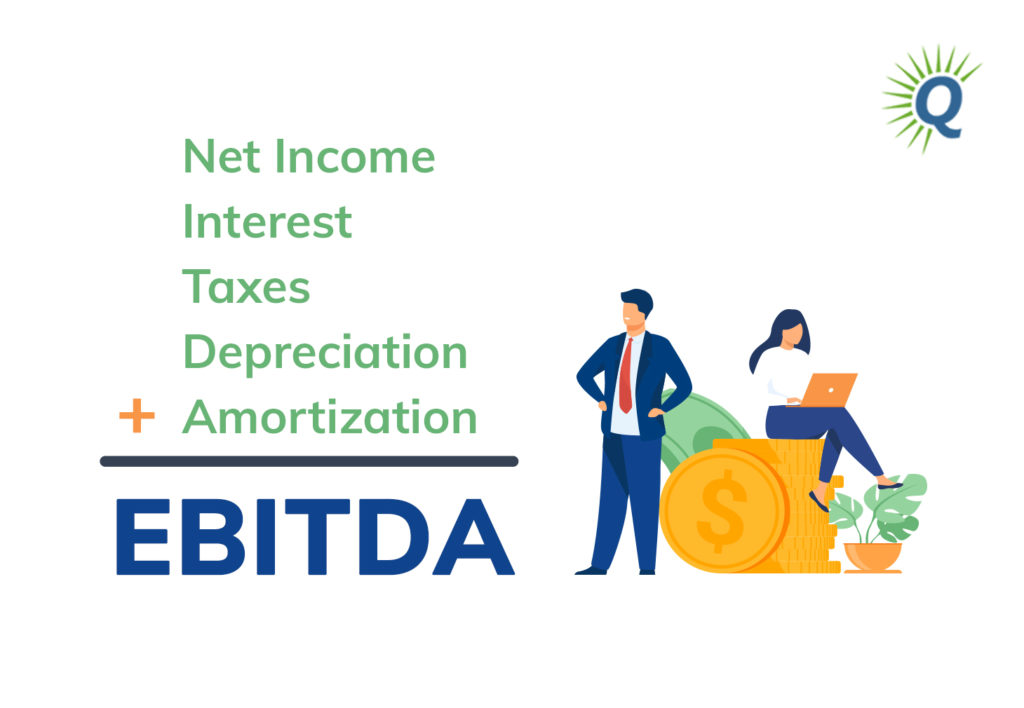 Q

Net Income
Interest
Taxes
Depreciation
+ Amortization

EBITDA

$